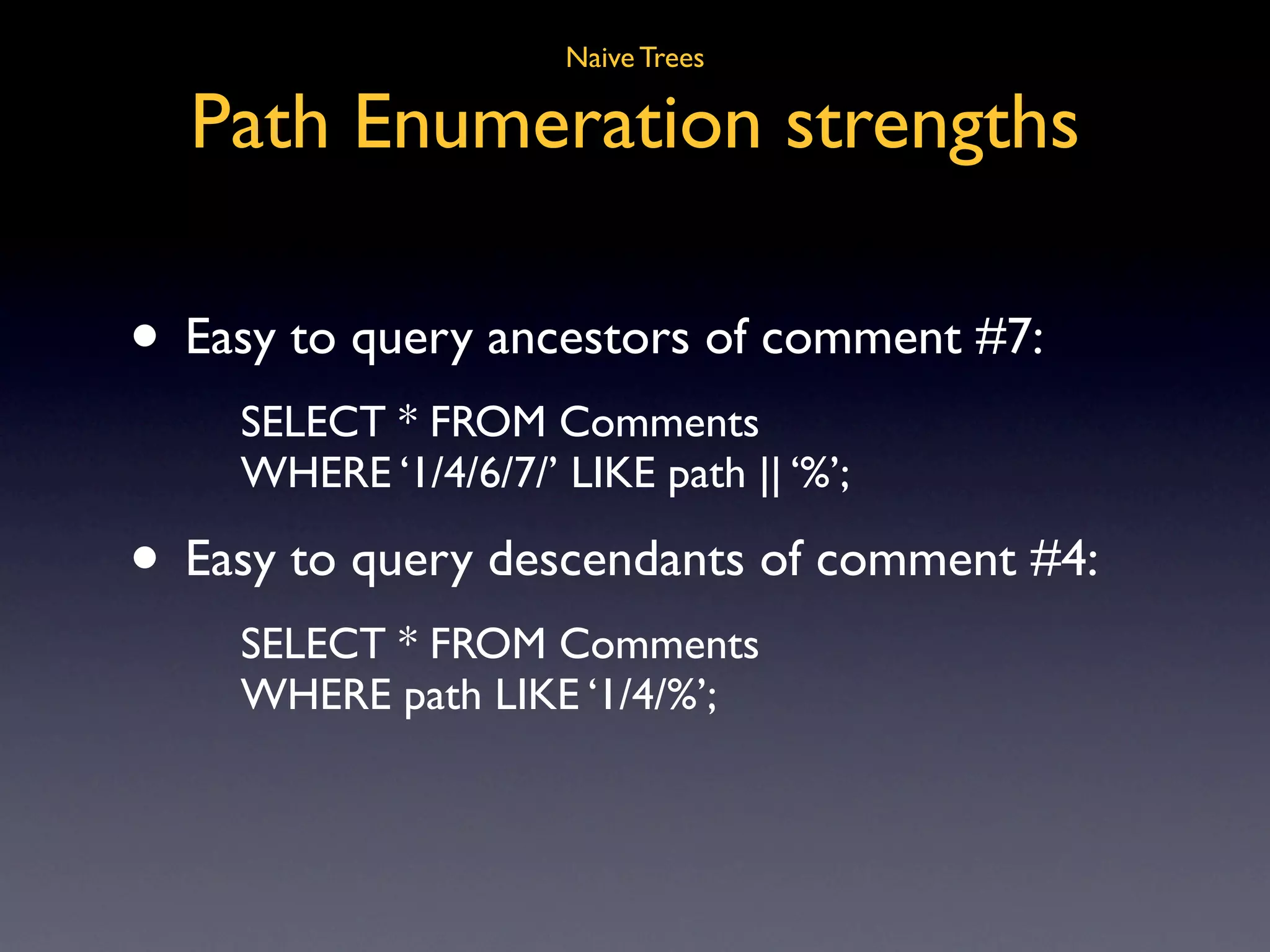 Naive Trees

Path Enumeration strengths

• Easy to query ancestors of comment #7:

SELECT * FROM Comments
WHERE ‘1/4/6/7/’ LIKE path || ‘%’;

• Easy to query descendants of comment #4:

SELECT * FROM Comments
WHERE path LIKE ‘1/4/%’;